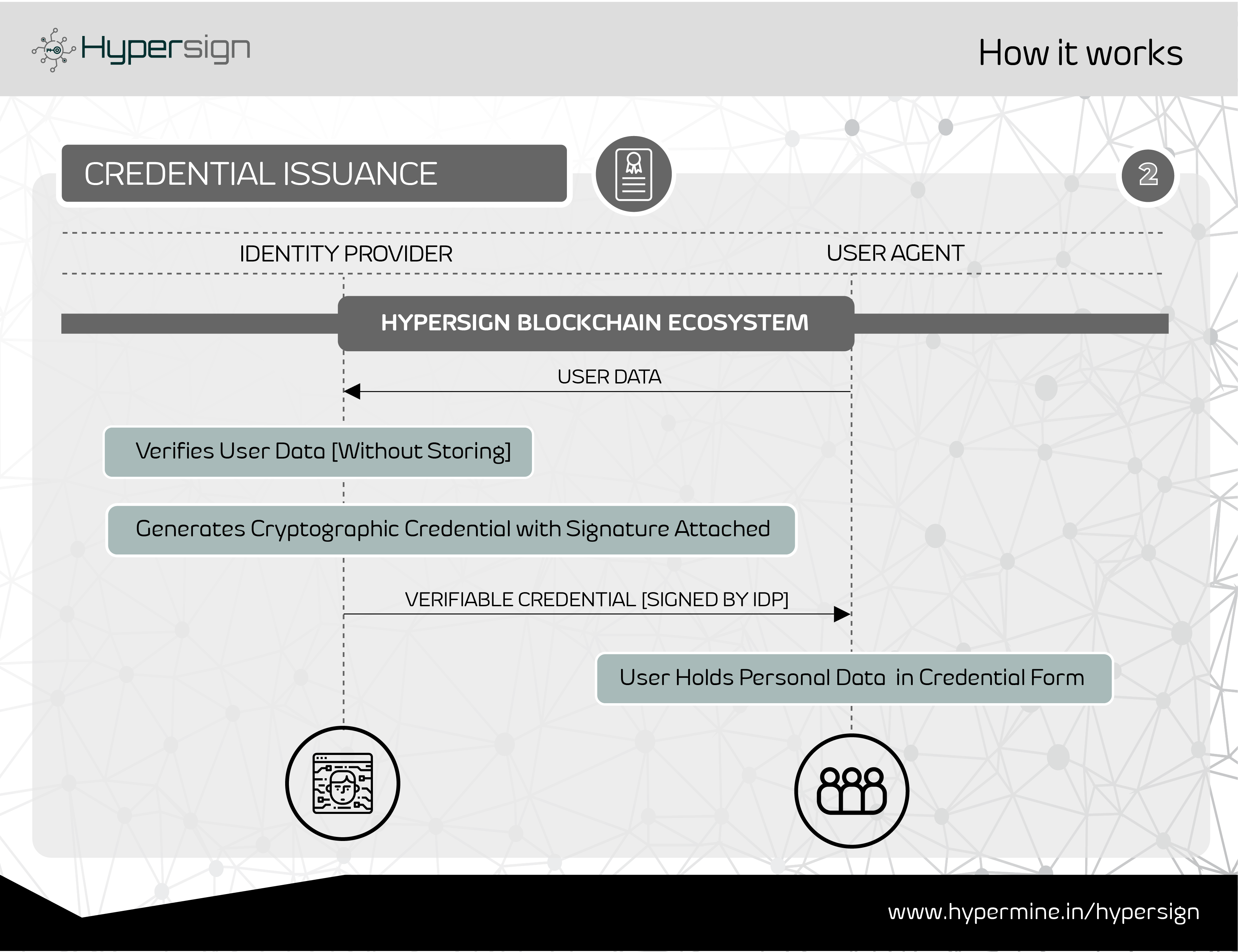 Hypersign

How it works

CREDENTIAL ISSUANCE

2

IDENTITY PROVIDER

USER AGENT

HYPERSIGN BLOCKCHAIN ECOSYSTEM

USER DATA

Verifies User Data [Without Storing]

Generates Cryptographic Credential with Signature Attached

VERIFIABLE CREDENTIAL [SIGNED BY IDP]

User Holds Personal Data in Credential Form

www.hypermine.in/hypersign